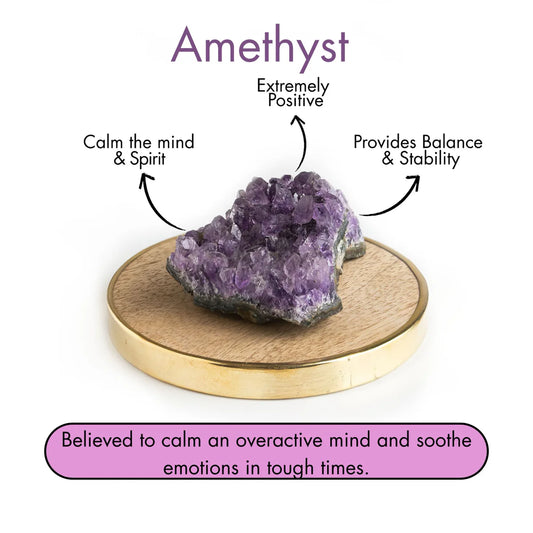 Amethyst

Extremely Positive

Calm the mind & Spirit

Provides Balance & Stability

Believed to calm an overactive mind and soothe emotions in tough times.